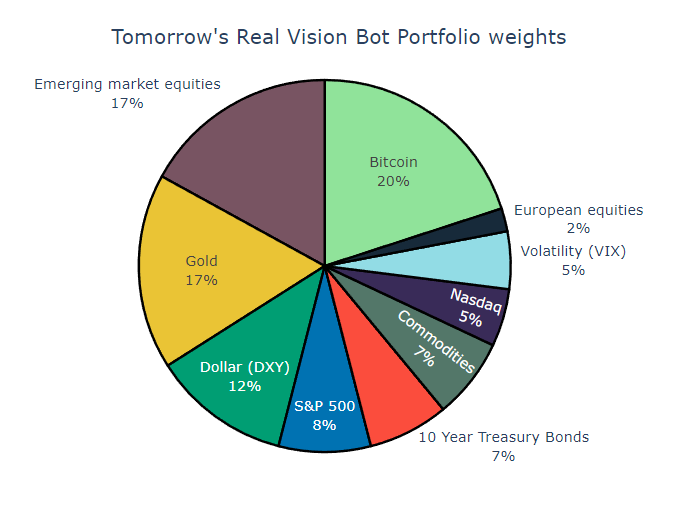 Tomorrow's Real Vision Bot Portfolio weights

Emerging market equities
17%

Bitcoin
20%

European equities
2%

Volatility (VIX)
5%

Nasdaq
5%

Commodities
7%

10 Year Treasury Bonds
7%

S&P 500
8%

Dollar (DXY)
12%

Gold
17%